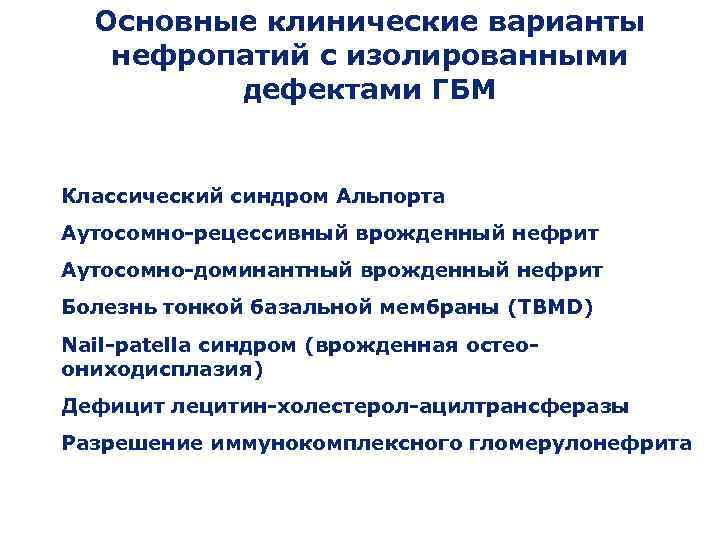 Основные клинические варианты нефропатий с изолированными дефектами ГБМ

Классический синдром Альпорта

Аутосомно-рецессивный врожденный нефрит

Аутосомно-доминантный врожденный нефрит

Болезнь тонкой базальной мембраны (TBMD)

Nail-patella синдром (врожденная остео-ониходисплазия)

Дефицит лецитин-холестерол-ацилтрансферазы

Разрешение иммунокомплексного гломерулонефрита